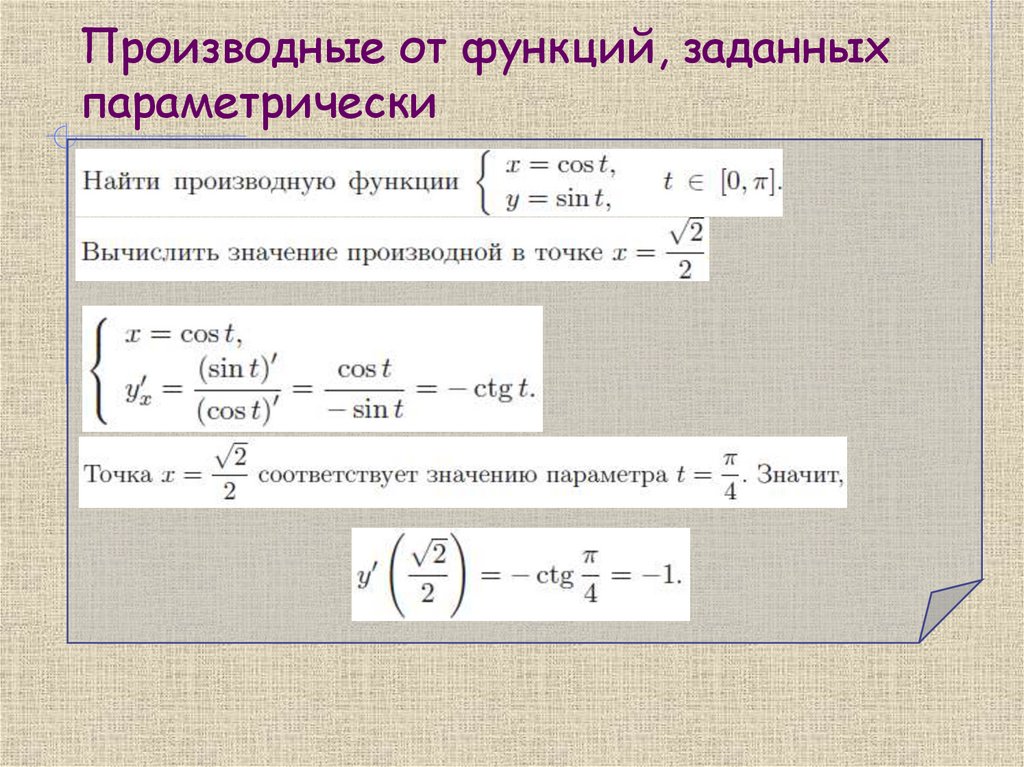 Производные от функций, заданных параметрически

Найти производную функции $\begin{cases} x = \cos t, \\ y = \sin t, \end{cases}$ $t \in [0, \pi]$.

Вычислить значение производной в точке $x = \frac{\sqrt{2}}{2}$

$\begin{cases} x = \cos t, \\ y'_x = \frac{(\sin t)'}{(\cos t)'} = \frac{\cos t}{-\sin t} = -\operatorname{ctg} t. \end{cases}$

Точка $x = \frac{\sqrt{2}}{2}$ соответствует значению параметра $t = \frac{\pi}{4}$. Значит,

$y'\left(\frac{\sqrt{2}}{2}\right) = -\operatorname{ctg}\frac{\pi}{4} = -1.$